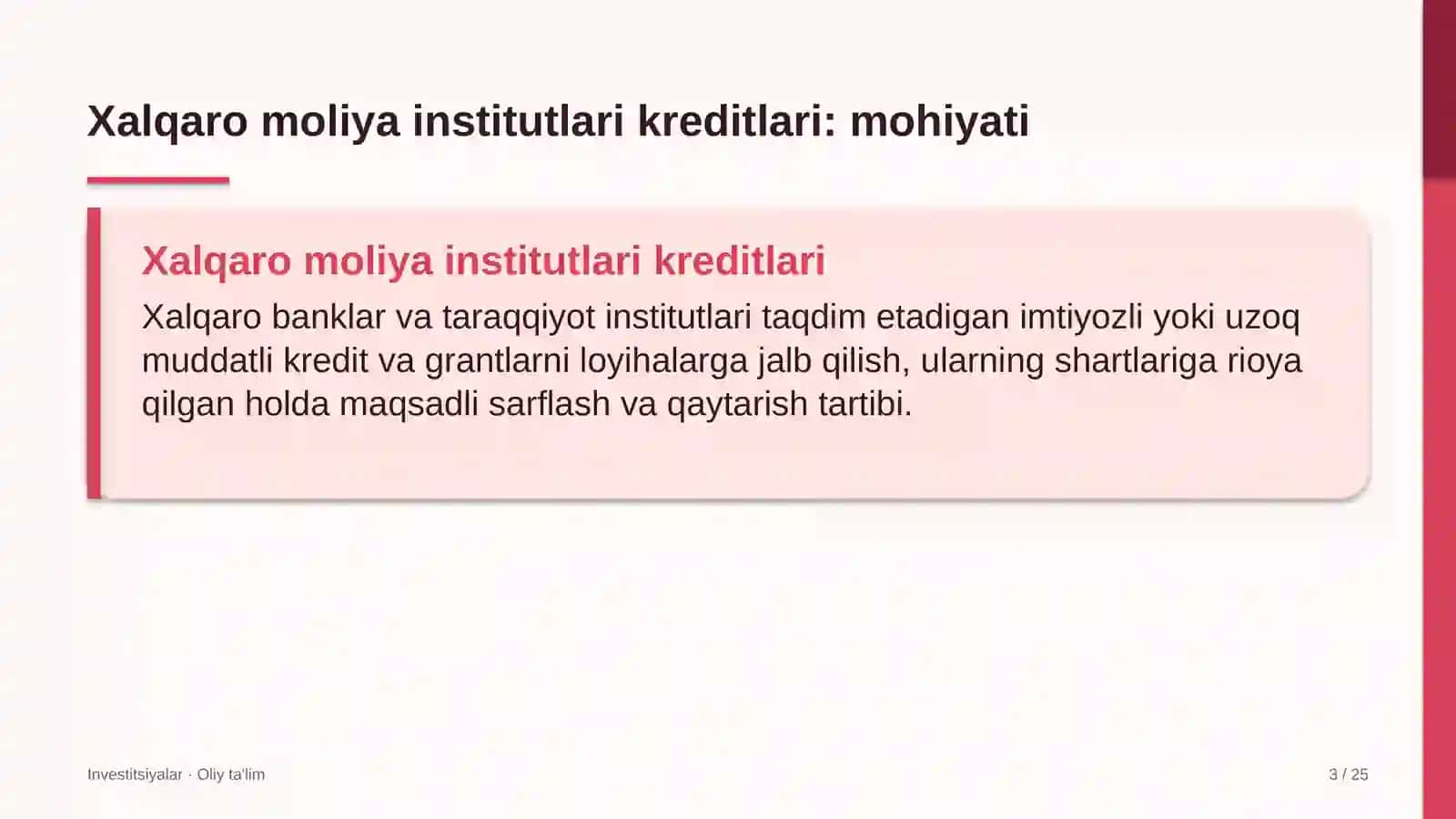 Xalqaro moliya institutlari kreditlari: mohiyati

Xalqaro moliya institutlari kreditlari

Xalqaro banklar va taraqqiyot institutlari taqdim etadigan imtiyozli yoki uzoq muddatli kredit va grantlarni loyihalarga jalb qilish, ularning shartlariga rioya qilgan holda maqsadli sarflash va qaytarish tartibi.

Investitsiyalar · Oliy ta'lim

3 / 25